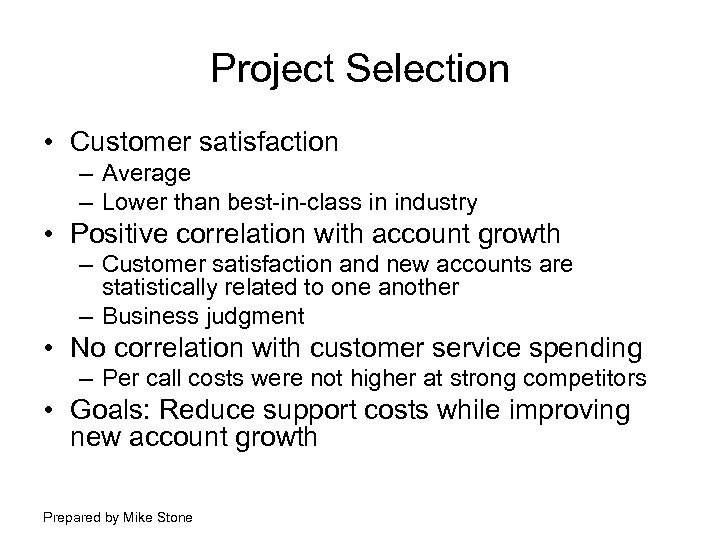 Project Selection

• Customer satisfaction
  – Average
  – Lower than best-in-class in industry
• Positive correlation with account growth
  – Customer satisfaction and new accounts are statistically related to one another
  – Business judgment
• No correlation with customer service spending
  – Per call costs were not higher at strong competitors
• Goals: Reduce support costs while improving new account growth

Prepared by Mike Stone